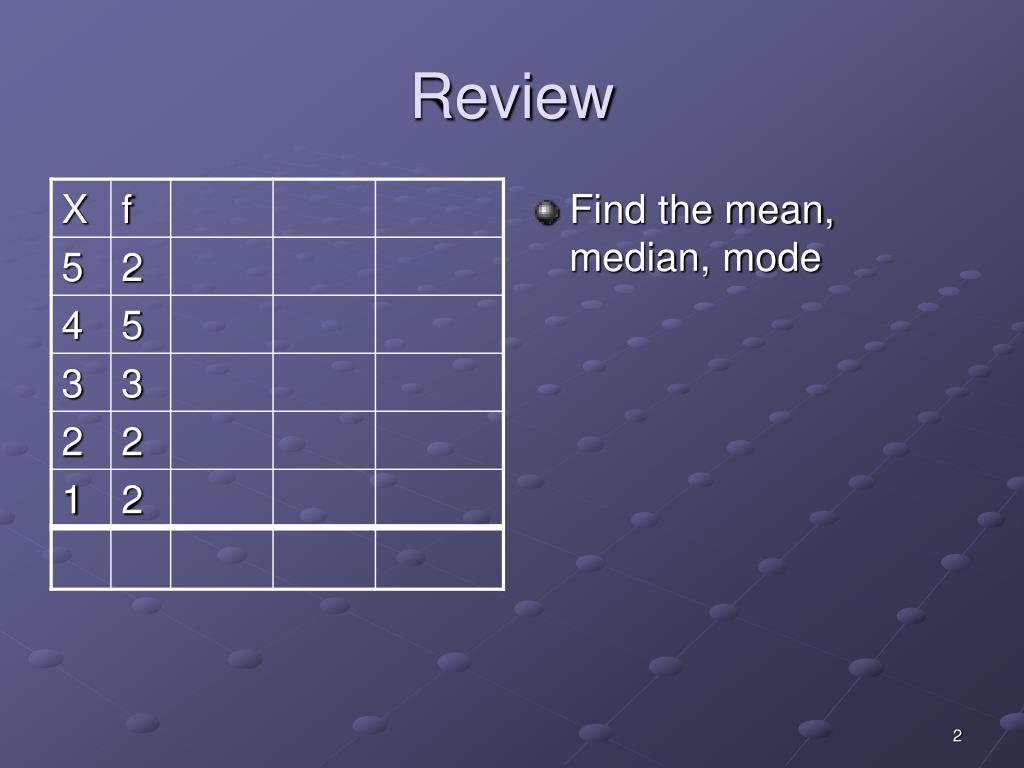 Review

| X | f | | | |
|---|---|---|---|---|
| 5 | 2 | | | |
| 4 | 5 | | | |
| 3 | 3 | | | |
| 2 | 2 | | | |
| 1 | 2 | | | |
| | | | | |

Find the mean, median, mode

2